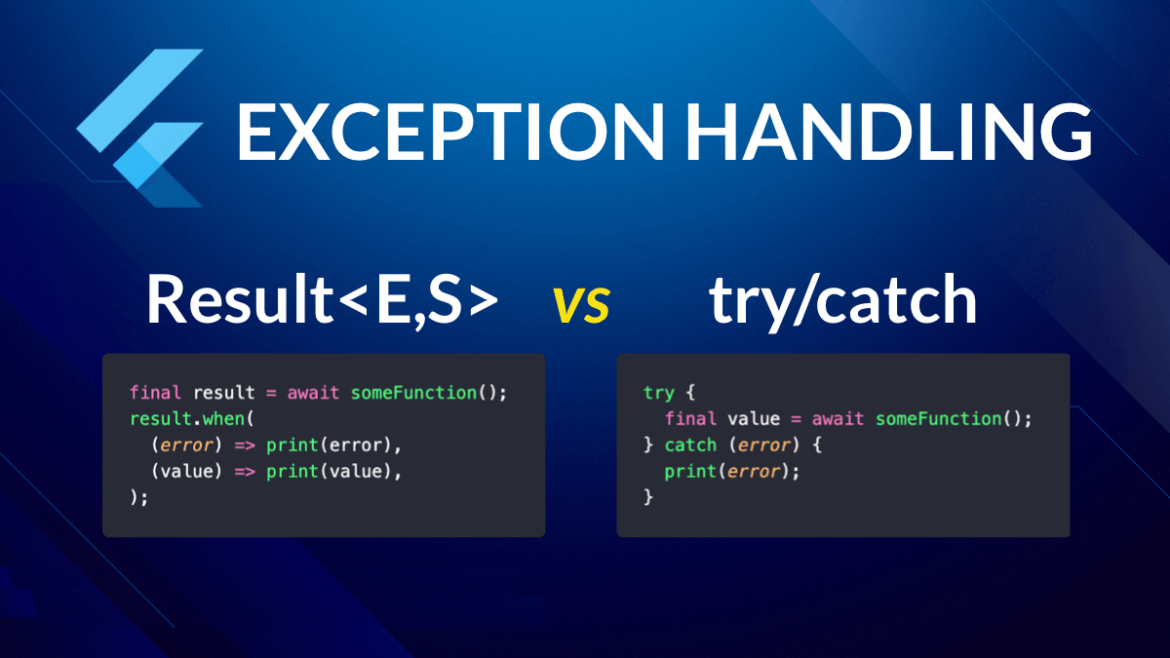 EXCEPTION HANDLING

Result<E,S> vs try/catch

final result = await someFunction();
result.when(
  (error) => print(error),
  (value) => print(value),
);

try {
  final value = await someFunction();
} catch (error) {
  print(error);
}